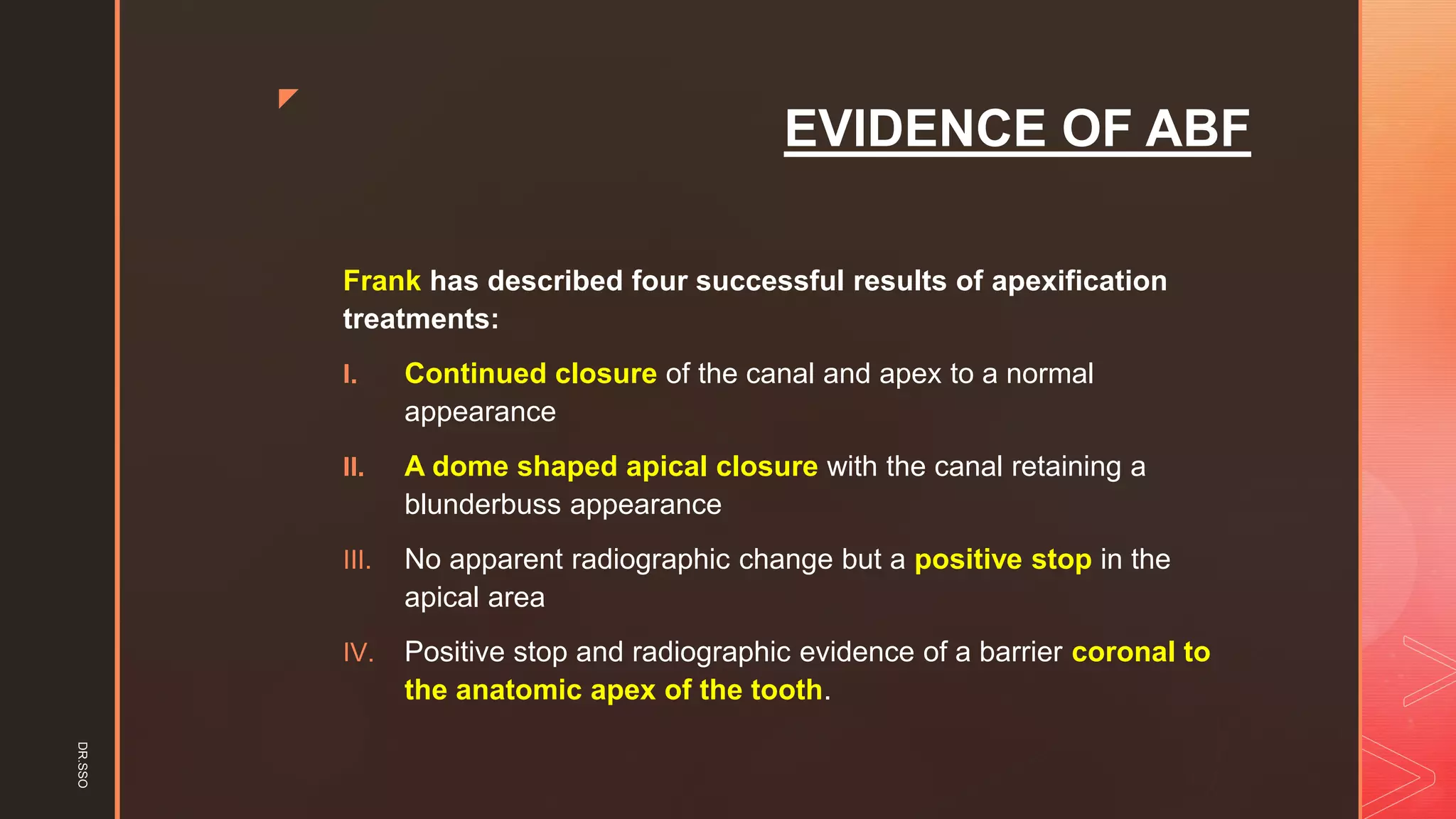 EVIDENCE OF ABF

Frank has described four successful results of apexification treatments:

I. Continued closure of the canal and apex to a normal appearance

II. A dome shaped apical closure with the canal retaining a blunderbuss appearance

III. No apparent radiographic change but a positive stop in the apical area

IV. Positive stop and radiographic evidence of a barrier coronal to the anatomic apex of the tooth.

DR.SSO